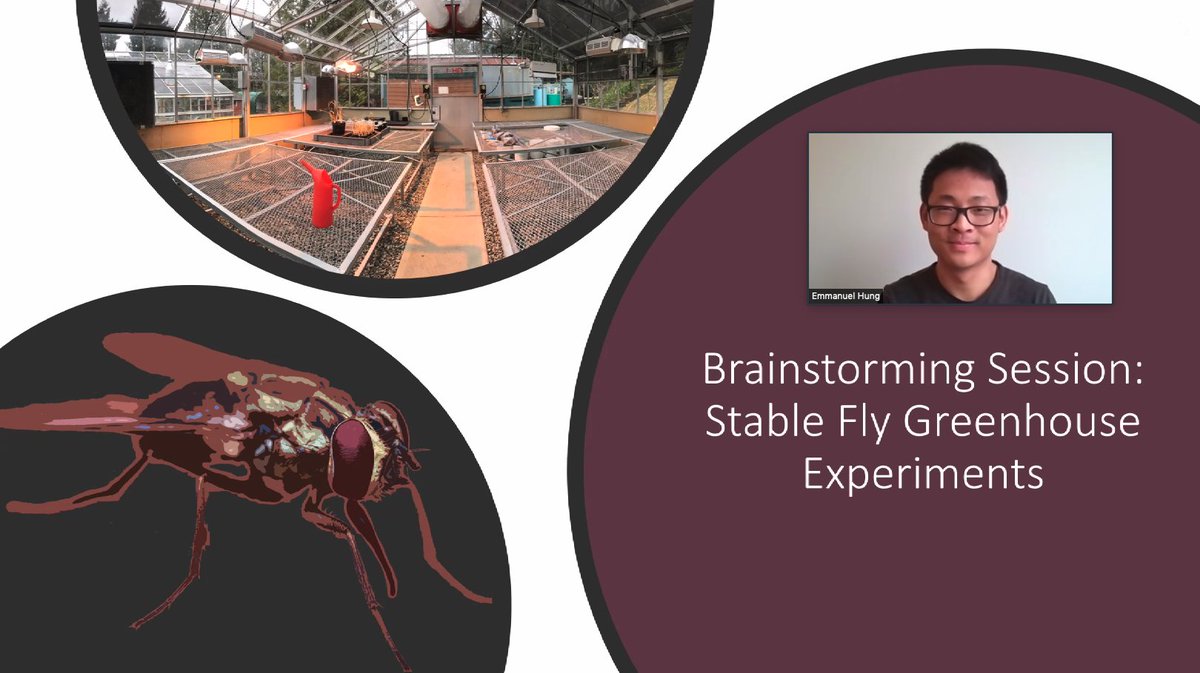 Emmanuel Hung

Brainstorming Session: Stable Fly Greenhouse Experiments